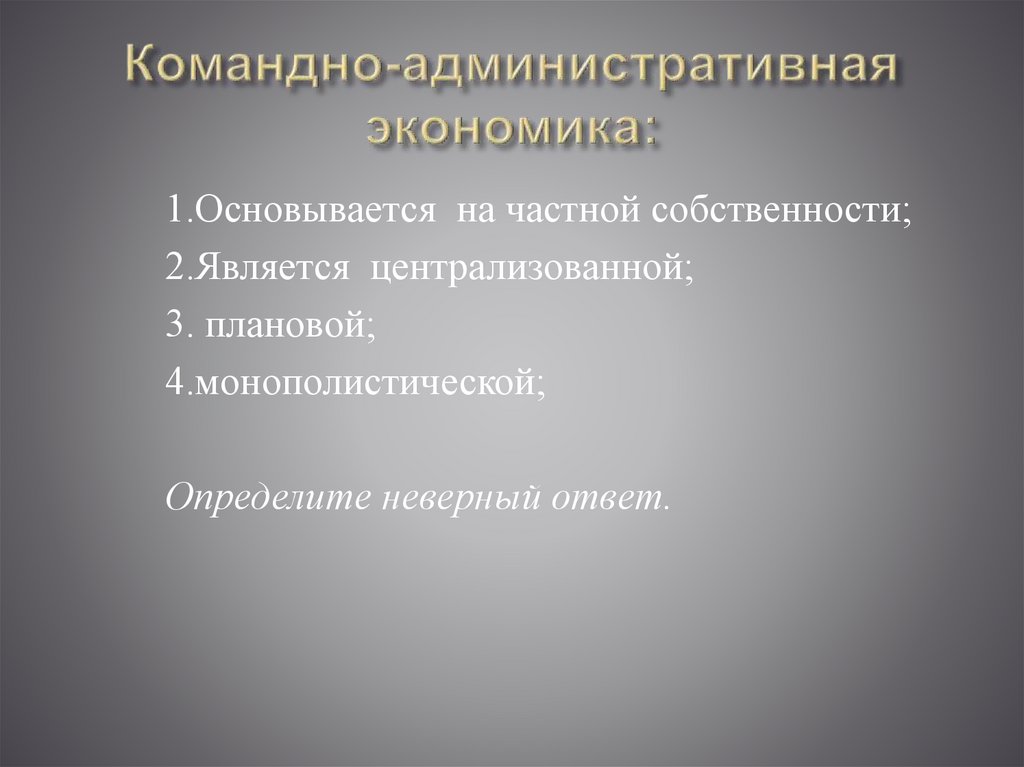 Командно-административная экономика:

1.Основывается на частной собственности;
2.Является централизованной;
3. плановой;
4.монополистической;

Определите неверный ответ.